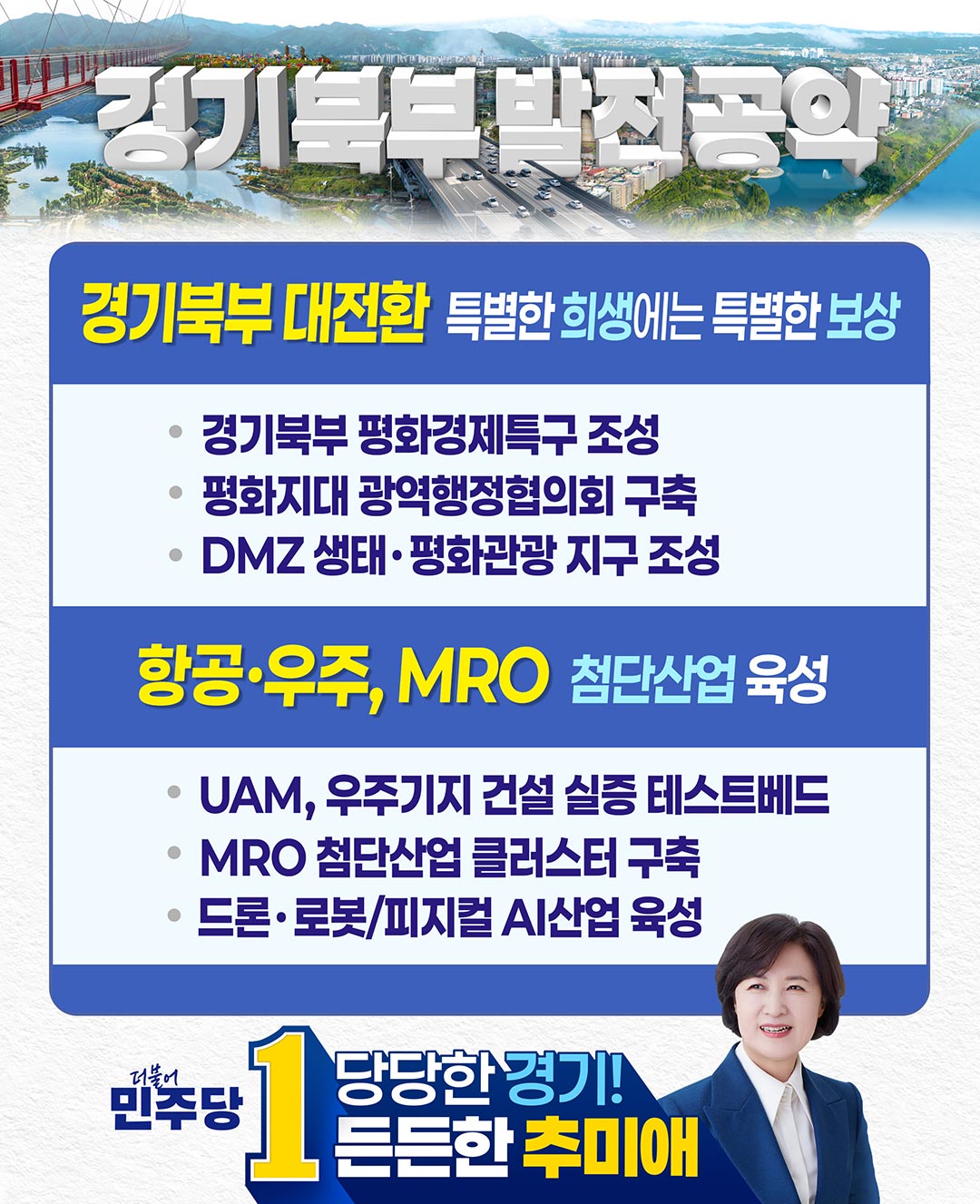 경기북부발전공약

경기북부 대전환 특별한 희생에는 특별한 보상

• 경기북부 평화경제특구 조성
• 평화지대 광역행정협의회 구축
• DMZ 생태·평화관광 지구 조성

항공·우주, MRO 첨단산업 육성

• UAM, 우주기지 건설 실증 테스트베드
• MRO 첨단산업 클러스터 구축
• 드론·로봇/피지컬 AI산업 육성

더불어 민주당

1 당당한 경기! 든든한 추미애